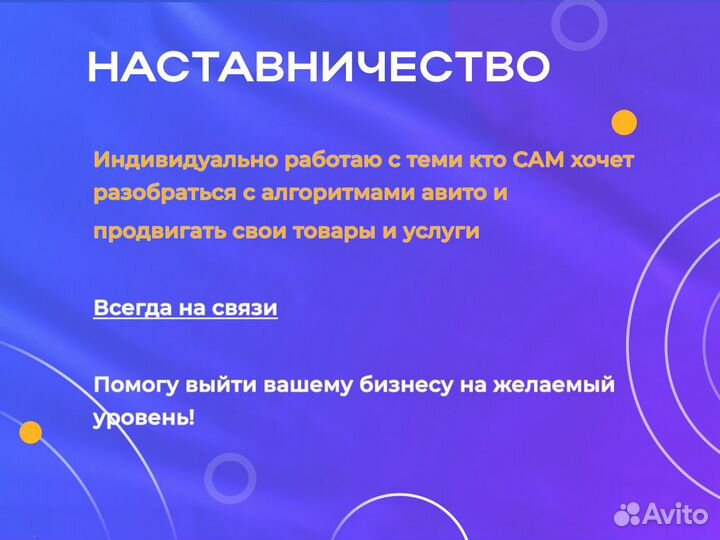 НАСТАВНИЧЕСТВО

Индивидуально работаю с теми кто САМ хочет разобраться с алгоритмами авито и продвигать свои товары и услуги

Всегда на связи

Помогу выйти вашему бизнесу на желаемый уровень!

Avito